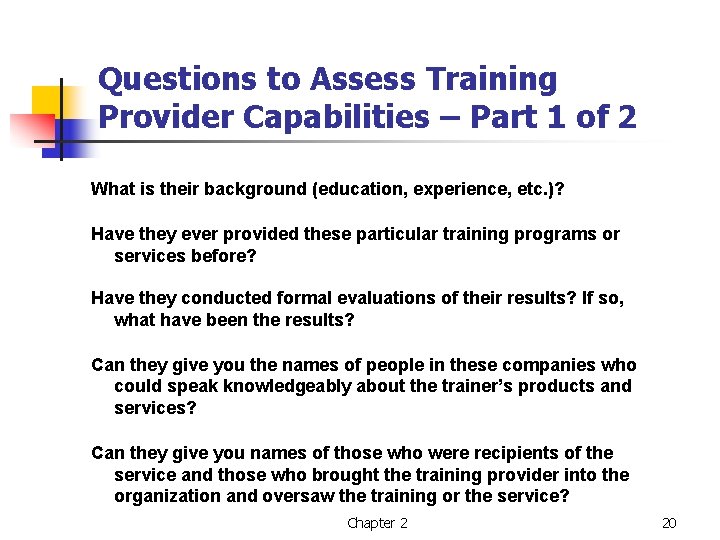 Questions to Assess Training Provider Capabilities – Part 1 of 2

What is their background (education, experience, etc.)?

Have they ever provided these particular training programs or services before?

Have they conducted formal evaluations of their results? If so, what have been the results?

Can they give you the names of people in these companies who could speak knowledgeably about the trainer's products and services?

Can they give you names of those who were recipients of the service and those who brought the training provider into the organization and oversaw the training or the service?

Chapter 2

20